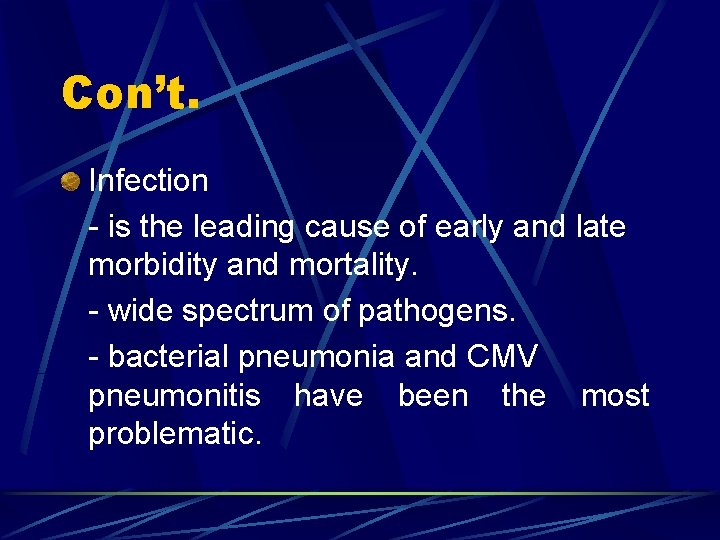 Con't.

Infection

- is the leading cause of early and late morbidity and mortality.

- wide spectrum of pathogens.

- bacterial pneumonia and CMV pneumonitis have been the most problematic.